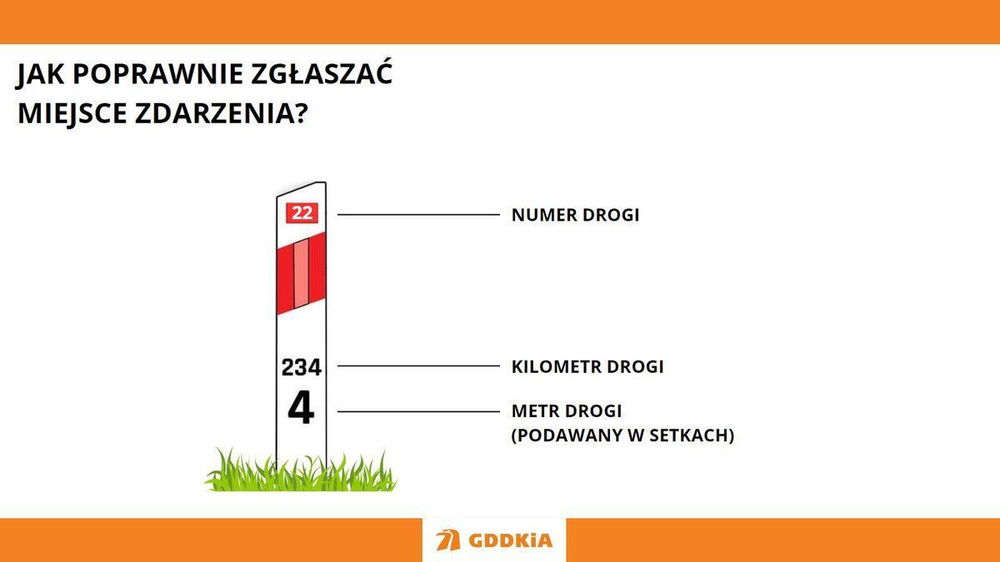 JAK POPRAWNIE ZGŁASZAĆ MIEJSCE ZDARZENIA?

22

NUMER DROGI

234

KILOMETR DROGI

4

METR DROGI (PODAWANY W SETKACH)

GDDKiA